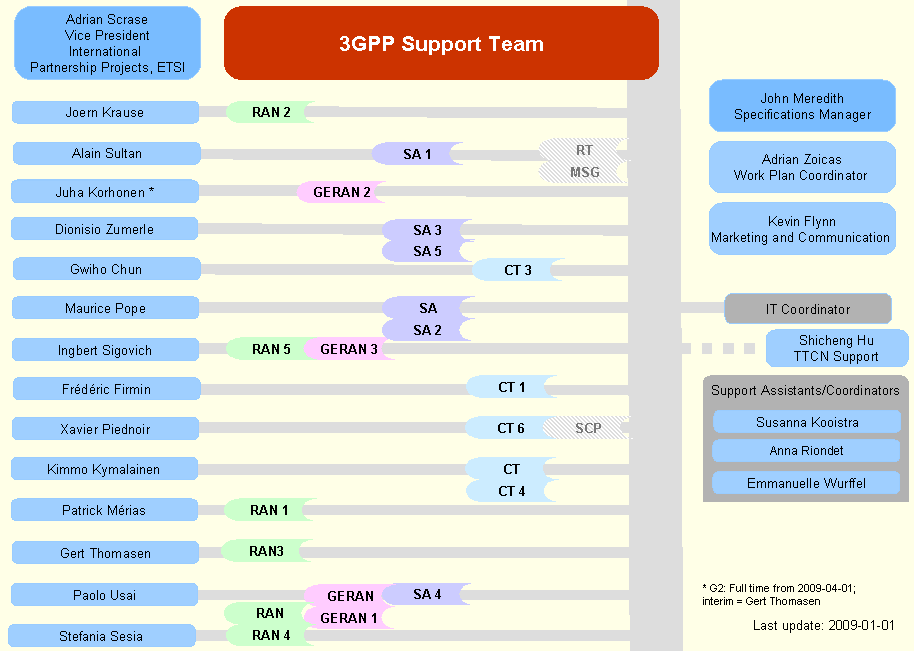 Adrian Scrase
Vice President
International
Partnership Projects, ETSI

3GPP Support Team

Joern Krause
RAN 2

Alain Sultan
SA 1
RT
MSG

Juha Korhonen *
GERAN 2

Dionisio Zumerle
SA 3
SA 5

Gwiho Chun
CT 3

Maurice Pope
SA
SA 2

Ingbert Sigovich
RAN 5
GERAN 3

Frédéric Firmin
CT 1

Xavier Piednoir
CT 6
SCP

Kimmo Kymalainen
CT
CT 4

Patrick Mérias
RAN 1

Gert Thomasen
RAN3

Paolo Usai
GERAN
SA 4
RAN
GERAN 1

Stefania Sesia
RAN 4

John Meredith
Specifications Manager

Adrian Zoicas
Work Plan Coordinator

Kevin Flynn
Marketing and Communication

IT Coordinator

Shicheng Hu
TTCN Support

Support Assistants/Coordinators
Susanna Kooistra
Anna Riondet
Emmanuelle Wurffel

* G2: Full time from 2009-04-01;
interim = Gert Thomasen

Last update: 2009-01-01